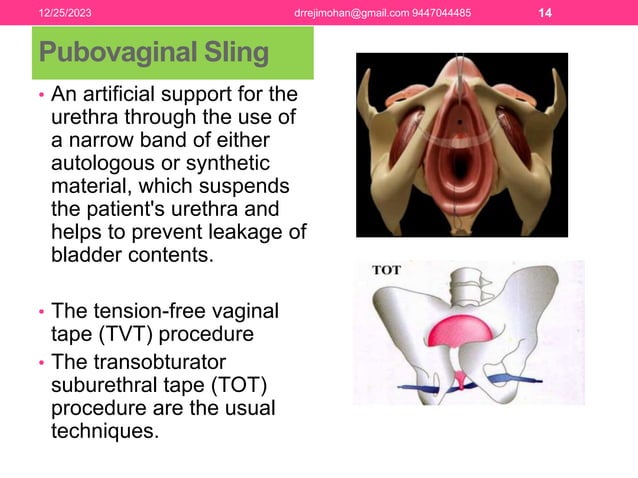 12/25/2023 drrejimohan@gmail.com 9447044485 14

Pubovaginal Sling

• An artificial support for the urethra through the use of a narrow band of either autologous or synthetic material, which suspends the patient's urethra and helps to prevent leakage of bladder contents.

• The tension-free vaginal tape (TVT) procedure
• The transobturator suburethral tape (TOT) procedure are the usual techniques.

TOT